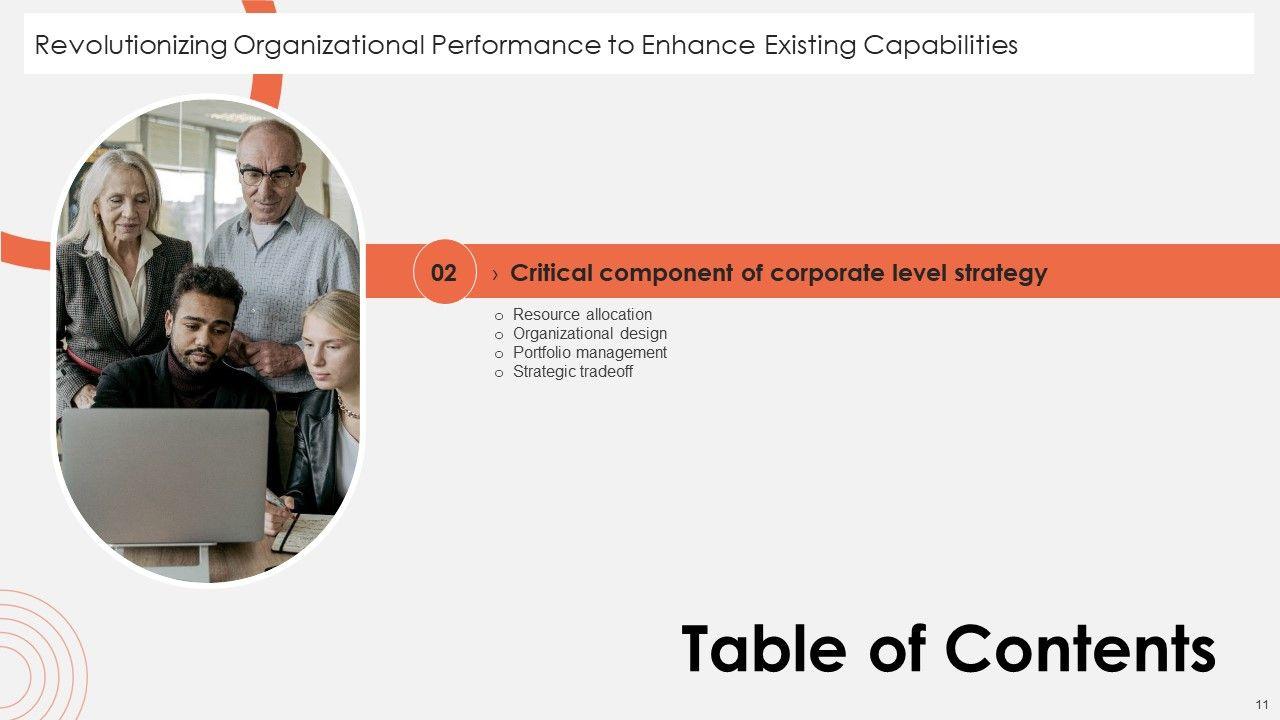 Revolutionizing Organizational Performance to Enhance Existing Capabilities

02 › Critical component of corporate level strategy

o Resource allocation
o Organizational design
o Portfolio management
o Strategic tradeoff

Table of Contents

11